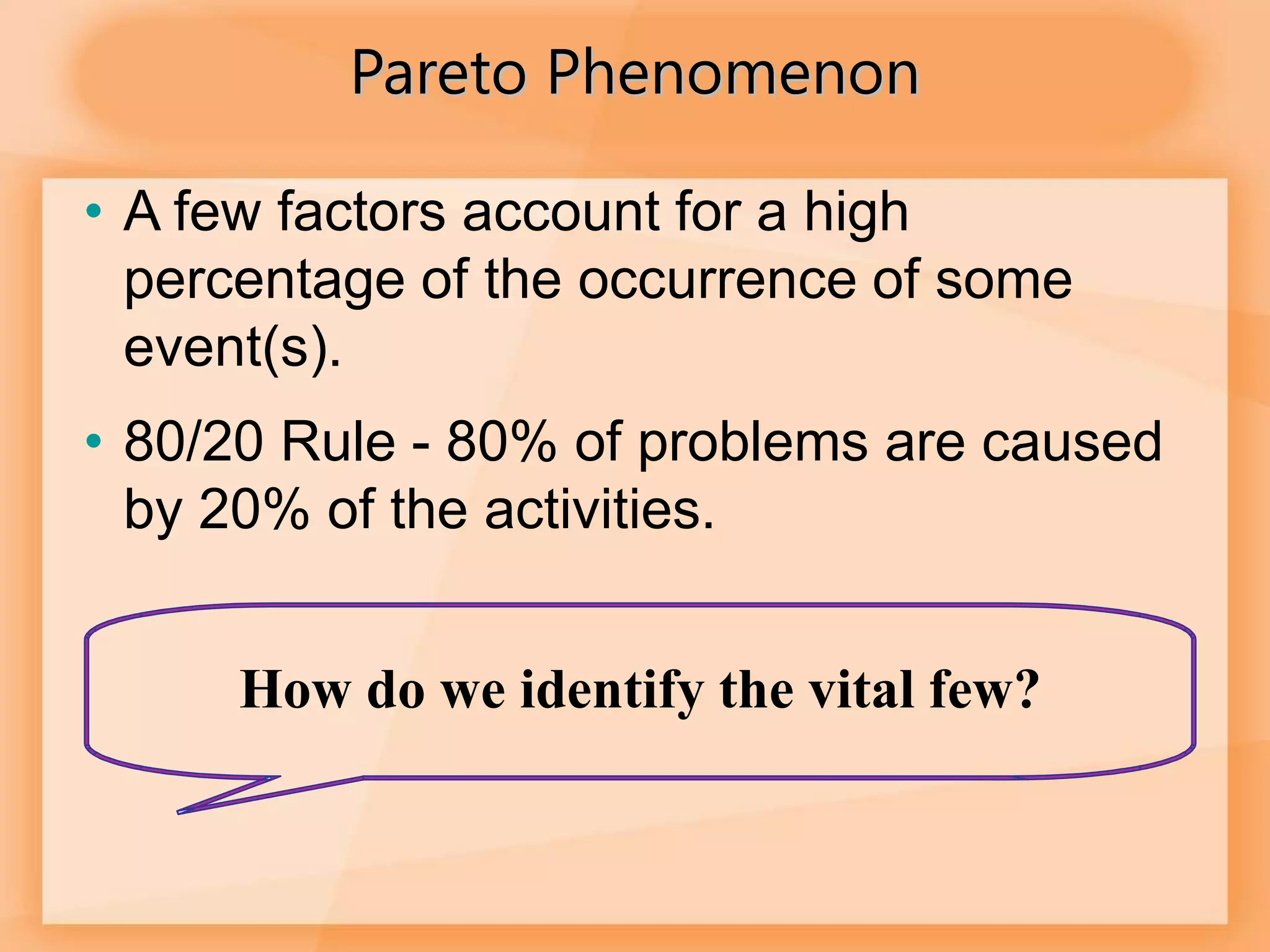 Pareto Phenomenon

• A few factors account for a high percentage of the occurrence of some event(s).

• 80/20 Rule - 80% of problems are caused by 20% of the activities.

How do we identify the vital few?